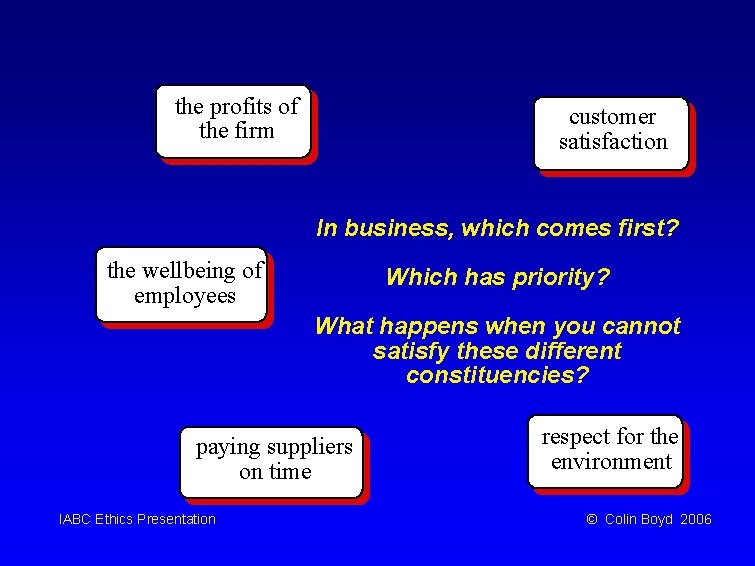 the profits of the firm

customer satisfaction

In business, which comes first?

Which has priority?

What happens when you cannot satisfy these different constituencies?

the wellbeing of employees

paying suppliers on time

respect for the environment

IABC Ethics Presentation

© Colin Boyd 2006